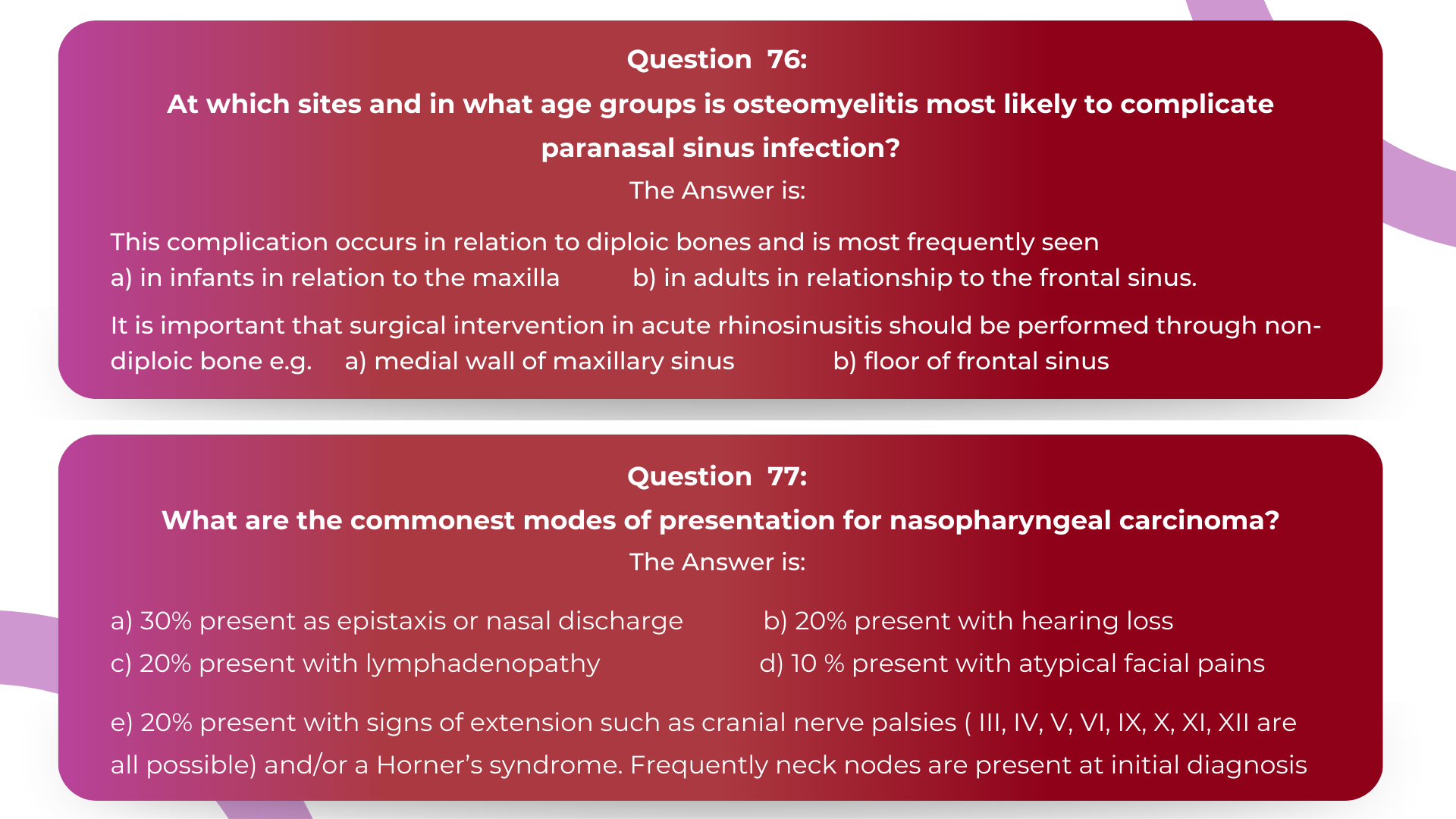 Question 76:

At which sites and in what age groups is osteomyelitis most likely to complicate paranasal sinus infection?

The Answer is:

This complication occurs in relation to diploic bones and is most frequently seen
a) in infants in relation to the maxilla b) in adults in relationship to the frontal sinus.

It is important that surgical intervention in acute rhinosinusitis should be performed through non-diploic bone e.g. a) medial wall of maxillary sinus b) floor of frontal sinus

Question 77:

What are the commonest modes of presentation for nasopharyngeal carcinoma?

The Answer is:

a) 30% present as epistaxis or nasal discharge b) 20% present with hearing loss
c) 20% present with lymphadenopathy d) 10 % present with atypical facial pains

e) 20% present with signs of extension such as cranial nerve palsies ( III, IV, V, VI, IX, X, XI, XII are all possible) and/or a Horner's syndrome. Frequently neck nodes are present at initial diagnosis